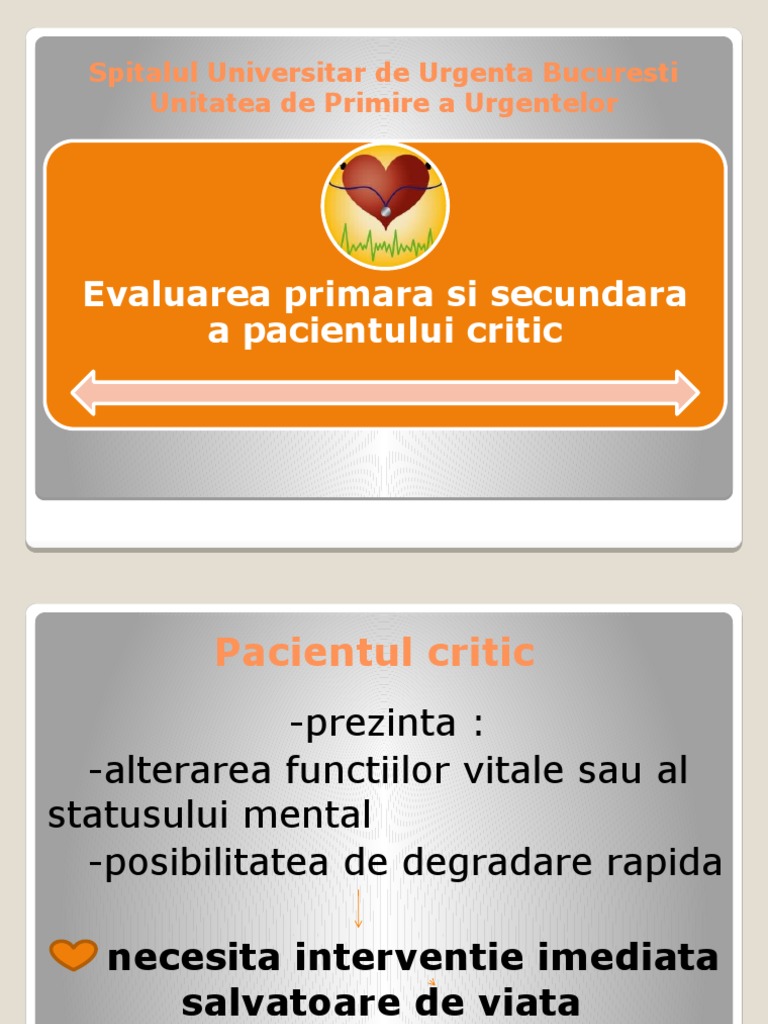 Spitalul Universitar de Urgenta Bucuresti
Unitatea de Primire a Urgentelor

Evaluarea primara si secundara a pacientului critic

Pacientul critic

-prezinta :
-alterarea functiilor vitale sau al statusului mental
-posibilitatea de degradare rapida

necesita interventie imediata salvatoare de viata